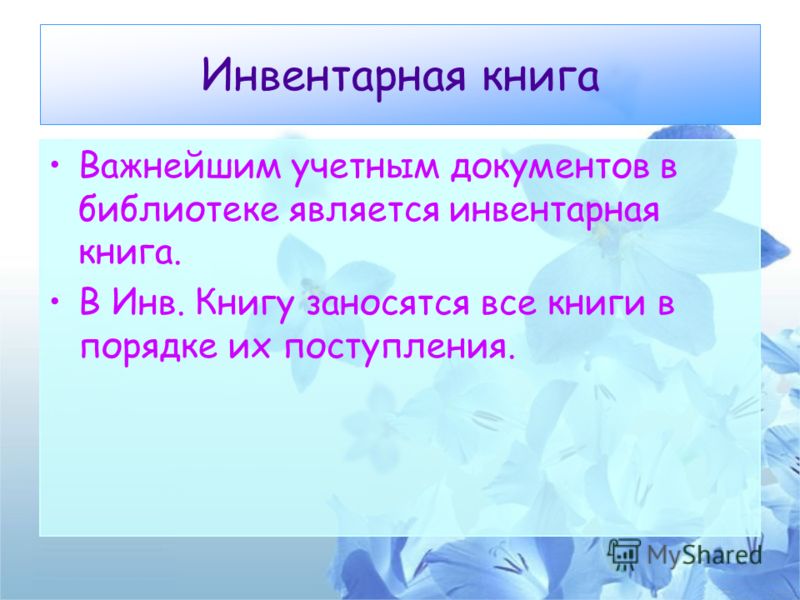 Инвентарная книга

• Важнейшим учетным документов в библиотеке является инвентарная книга.
• В Инв. Книгу заносятся все книги в порядке их поступления.

MyShared